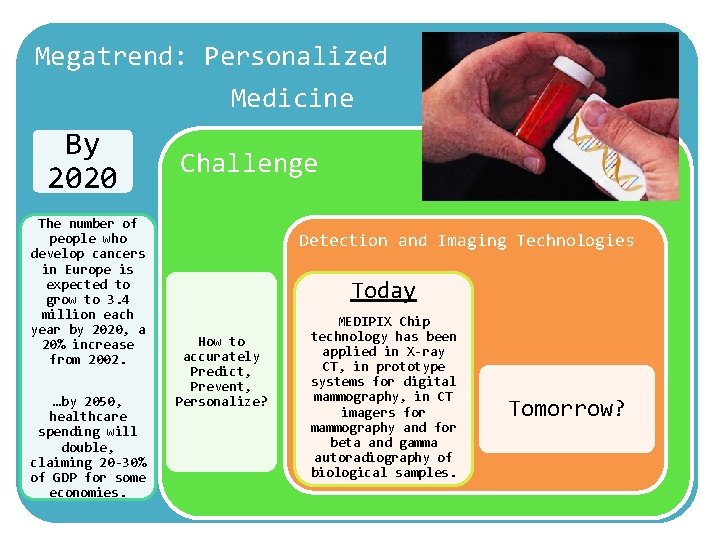 Megatrend: Personalized Medicine

By 2020

The number of people who develop cancers in Europe is expected to grow to 3.4 million each year by 2020, a 20% increase from 2002.

…by 2050, healthcare spending will double, claiming 20-30% of GDP for some economies.

Challenge

How to accurately Predict, Prevent, Personalize?

Detection and Imaging Technologies

Today

MEDIPIX Chip technology has been applied in X-ray CT, in prototype systems for digital mammography, in CT imagers for mammography and for beta and gamma autoradiography of biological samples.

Tomorrow?